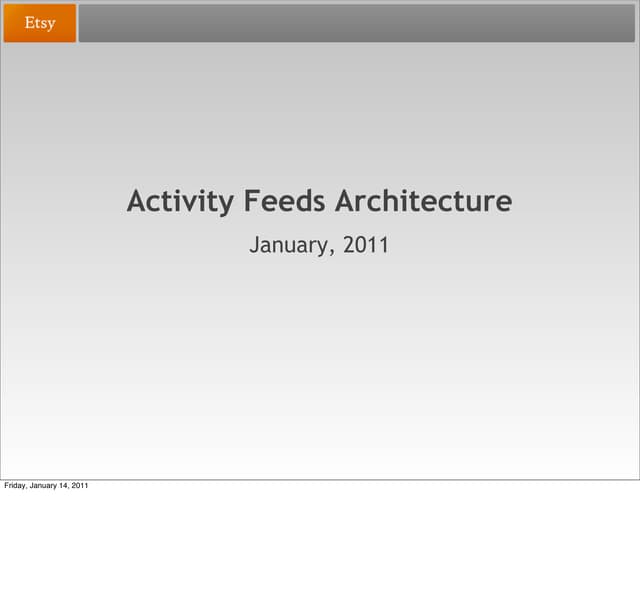 Etsy

Activity Feeds Architecture

January, 2011

Friday, January 14, 2011